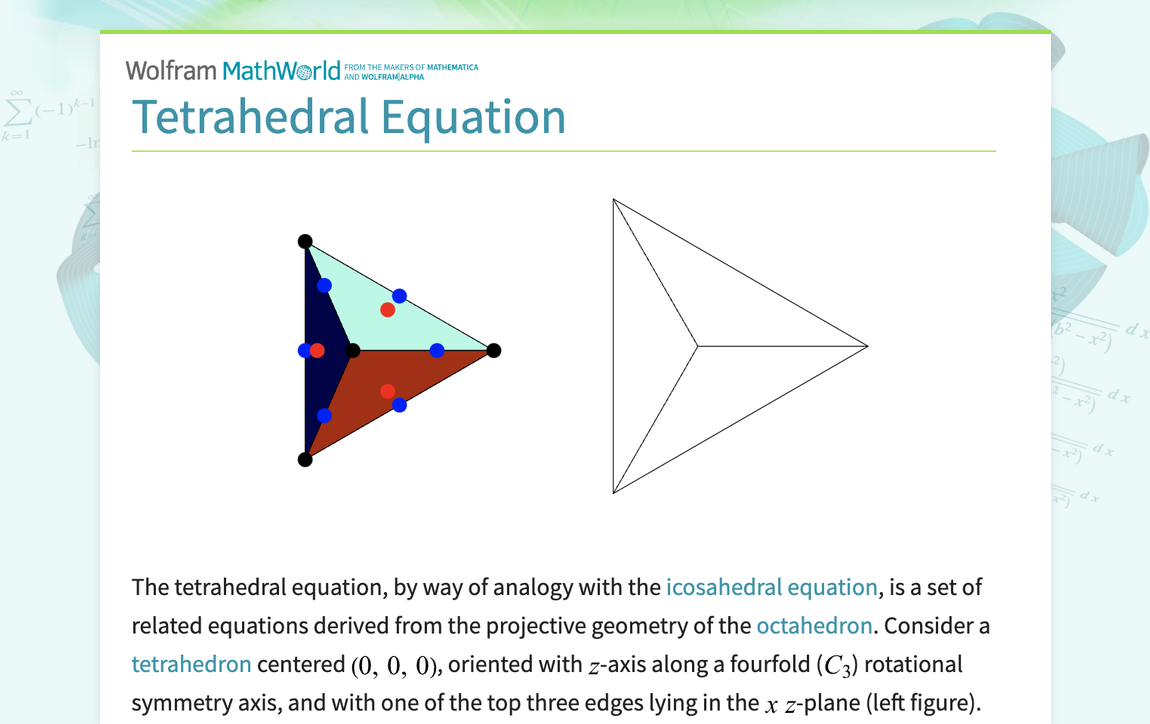 Wolfram MathWorld FROM THE MAKERS OF MATHEMATICA AND WOLFRAM|ALPHA

Tetrahedral Equation

The tetrahedral equation, by way of analogy with the icosahedral equation, is a set of related equations derived from the projective geometry of the octahedron. Consider a tetrahedron centered $(0, 0, 0)$, oriented with $z$-axis along a fourfold $(C_3)$ rotational symmetry axis, and with one of the top three edges lying in the $x$ $z$-plane (left figure).